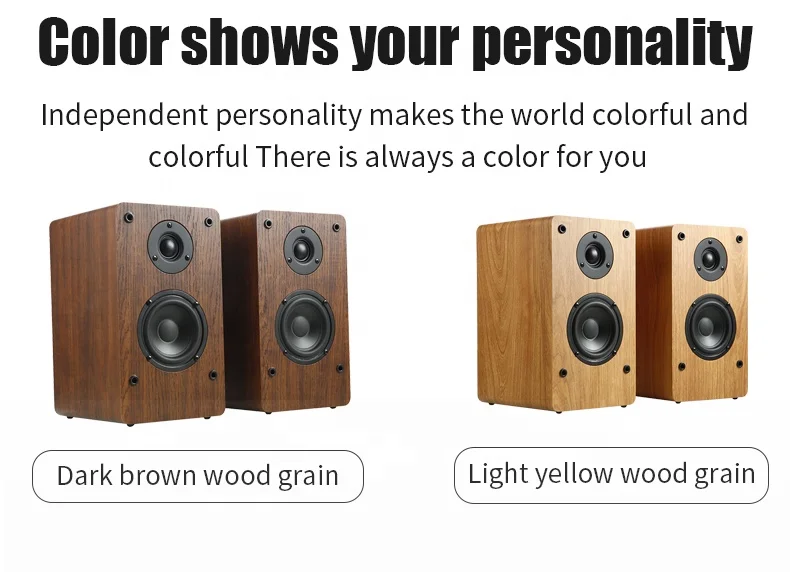 Color shows your personality

Independent personality makes the world colorful and colorful There is always a color for you

Dark brown wood grain

Light yellow wood grain